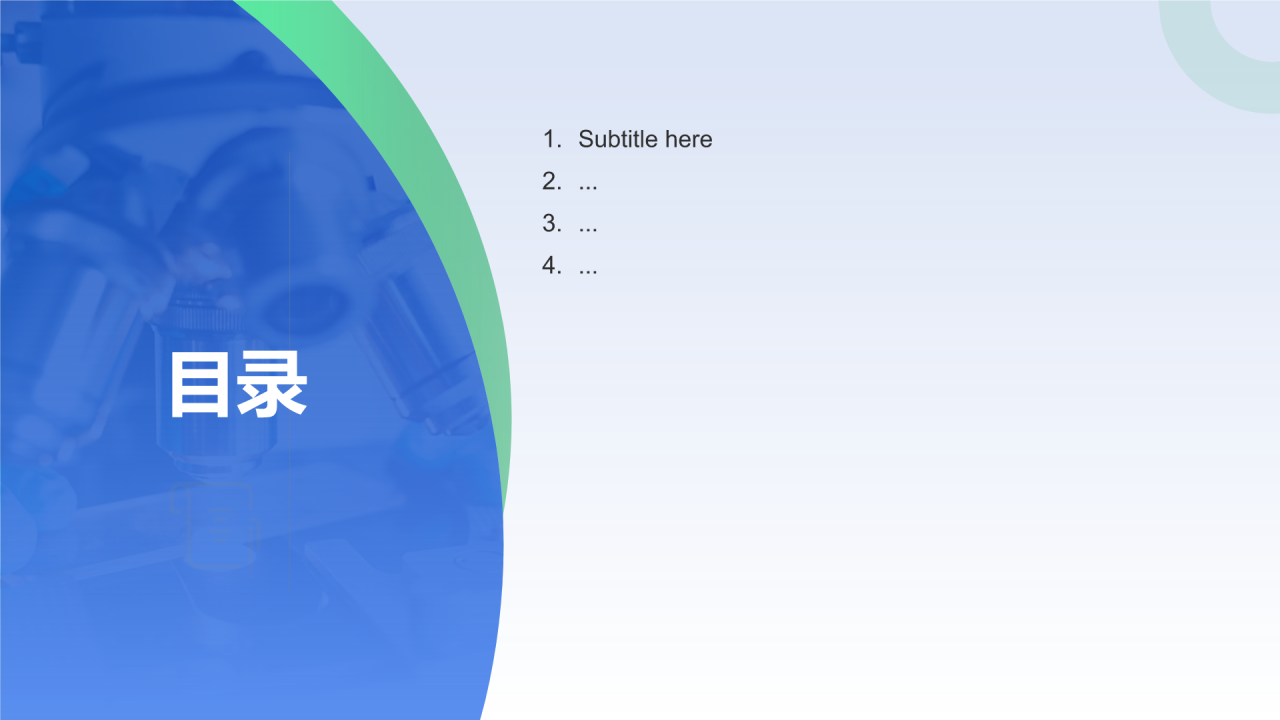 目录

1. Subtitle here
2. ...
3. ...
4. ...